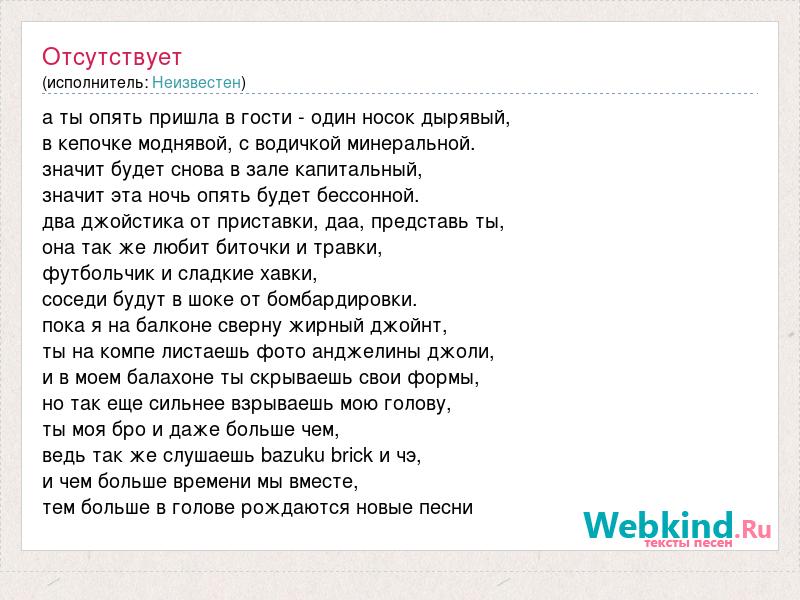 Отсутствует
(исполнитель: Неизвестен)

а ты опять пришла в гости - один носок дырявый,
в кепочке моднявой, с водичкой минеральной.
значит будет снова в зале капитальный,
значит эта ночь опять будет бессонной.
два джойстика от приставки, даа, представь ты,
она так же любит биточки и травки,
футбольчик и сладкие хавки,
соседи будут в шоке от бомбардировки.
пока я на балконе сверну жирный джойнт,
ты на компе листаешь фото анджелины джоли,
и в моем балахоне ты скрываешь свои формы,
но так еще сильнее взрываешь мою голову,
ты моя бро и даже больше чем,
ведь так же слушаешь bazuku brick и чэ,
и чем больше времени мы вместе,
тем больше в голове рождаются новые песни

Webkind.Ru
тексты песен